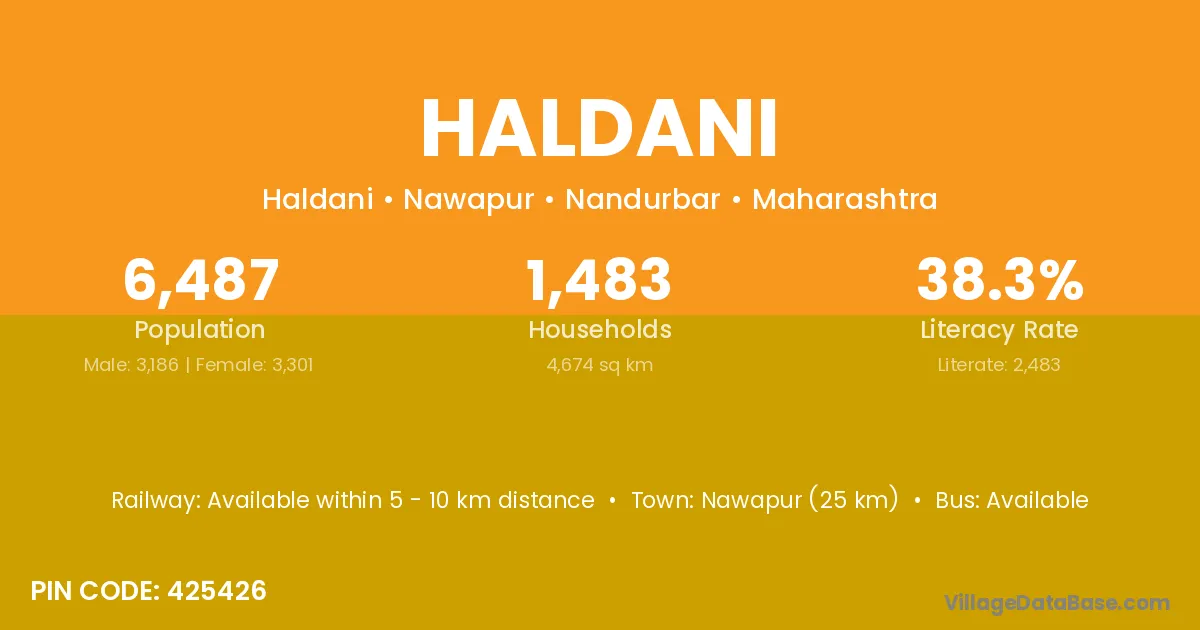 HALDANI

Haldani • Nawapur • Nandurbar • Maharashtra

6,487
Population
Male: 3,186 | Female: 3,301

1,483
Households
4,674 sq km

38.3%
Literacy Rate
Literate: 2,483

Railway: Available within 5 - 10 km distance • Town: Nawapur (25 km) • Bus: Available

PIN CODE: 425426

VillageDataBase.com